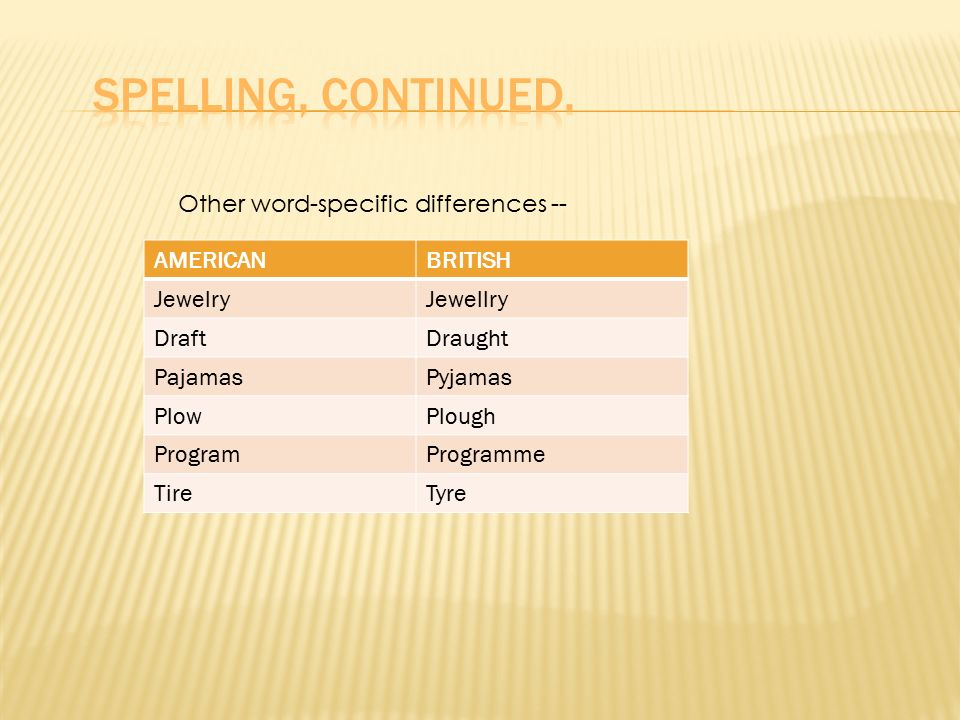 SPELLING, CONTINUED.

Other word-specific differences --

| AMERICAN | BRITISH |
|---|---|
| Jewelry | Jewellry |
| Draft | Draught |
| Pajamas | Pyjamas |
| Plow | Plough |
| Program | Programme |
| Tire | Tyre |